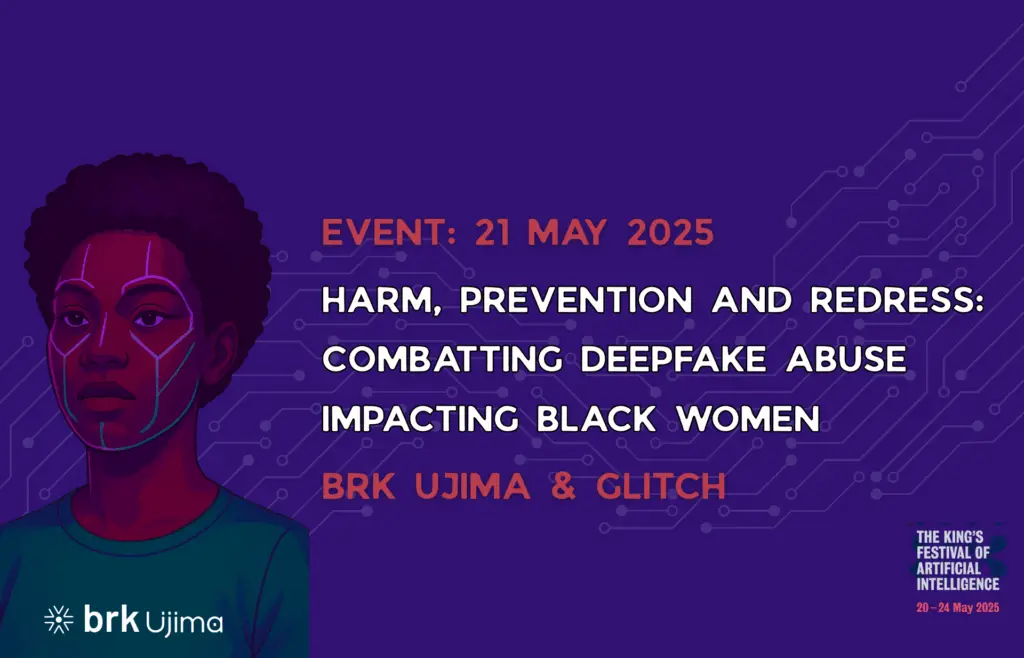 EVENT: 21 MAY 2025

HARM, PREVENTION AND REDRESS: COMBATTING DEEPFAKE ABUSE IMPACTING BLACK WOMEN

BRK UJIMA & GLITCH

brk Ujima

THE KING'S FESTIVAL OF ARTIFICIAL INTELLIGENCE
20 – 24 May 2025